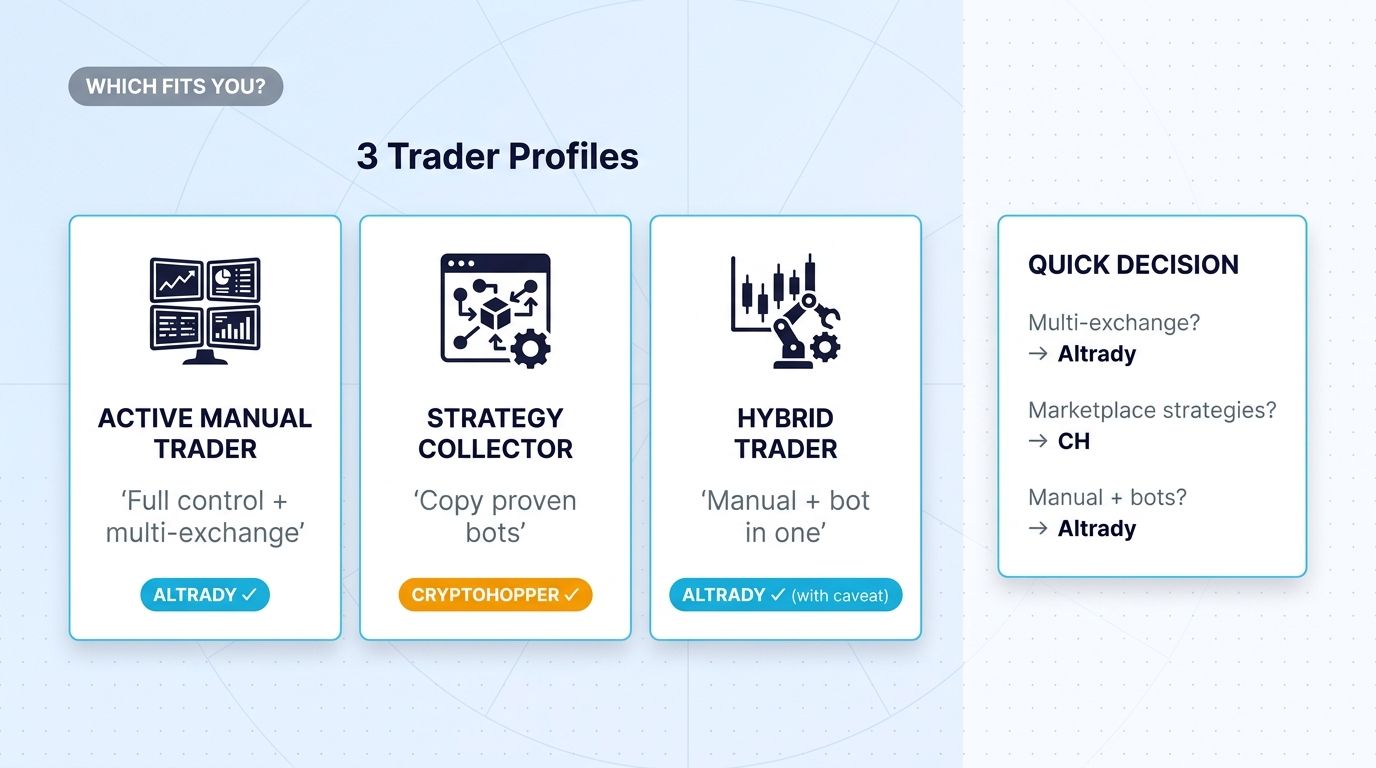 WHICH FITS YOU?

3 Trader Profiles

ACTIVE MANUAL TRADER

‘Full control + multi-exchange’

ALTRADY ✓

STRATEGY COLLECTOR

‘Copy proven bots’

CRYPTOHOPPER ✓

HYBRID TRADER

‘Manual + bot in one’

ALTRADY ✓ (with caveat)

QUICK DECISION

Multi-exchange?
→ Altrady

Marketplace strategies?
→ CH

Manual + bots?
→ Altrady